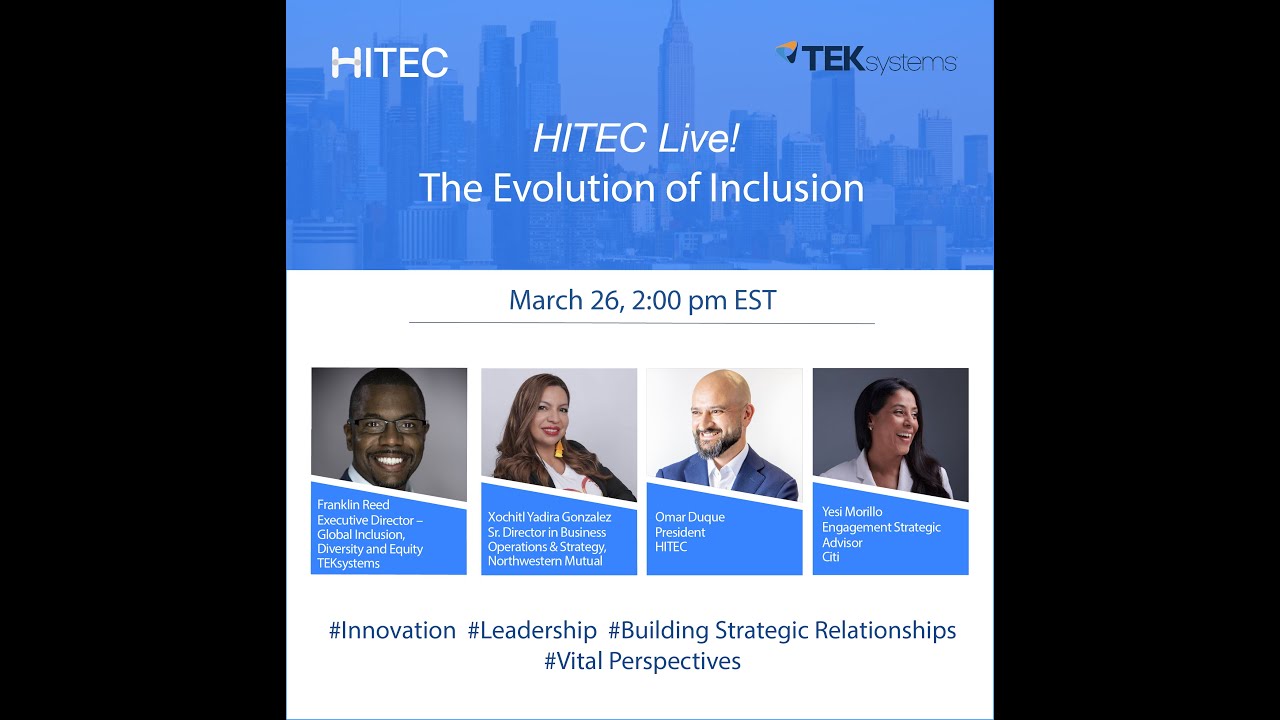 HITEC

TEKsystems

HITEC Live!
The Evolution of Inclusion

March 26, 2:00 pm EST

Franklin Reed
Executive Director – Global Inclusion, Diversity and Equity
TEKsystems

Xochitl Yadira Gonzalez
Sr. Director in Business Operations & Strategy, Northwestern Mutual

Omar Duque
President
HITEC

Yesi Morillo
Engagement Strategic Advisor
Citi

#Innovation #Leadership #Building Strategic Relationships #Vital Perspectives